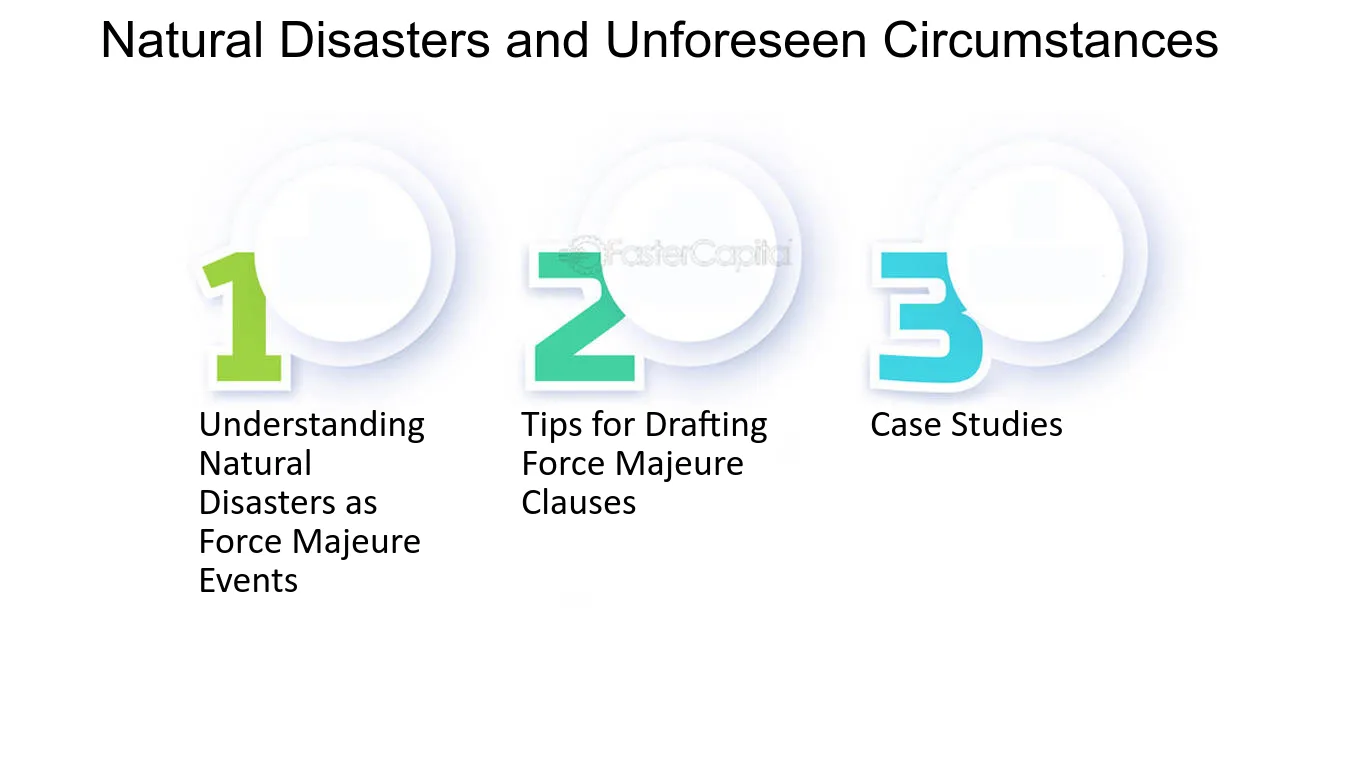 Natural Disasters and Unforeseen Circumstances

1

Understanding Natural Disasters as Force Majeure Events

2

Tips for Drafting Force Majeure Clauses

3

Case Studies

FasterCapital